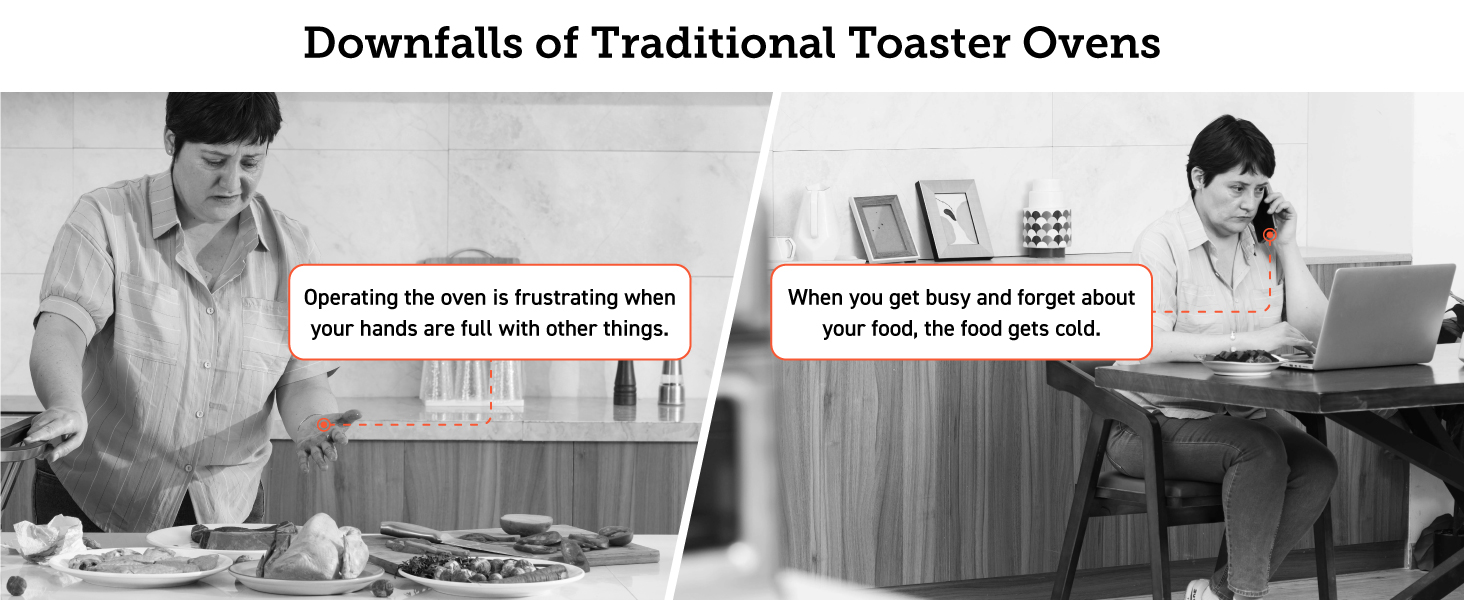 Downfalls of Traditional Toaster Ovens

Operating the oven is frustrating when your hands are full with other things.

When you get busy and forget about your food, the food gets cold.